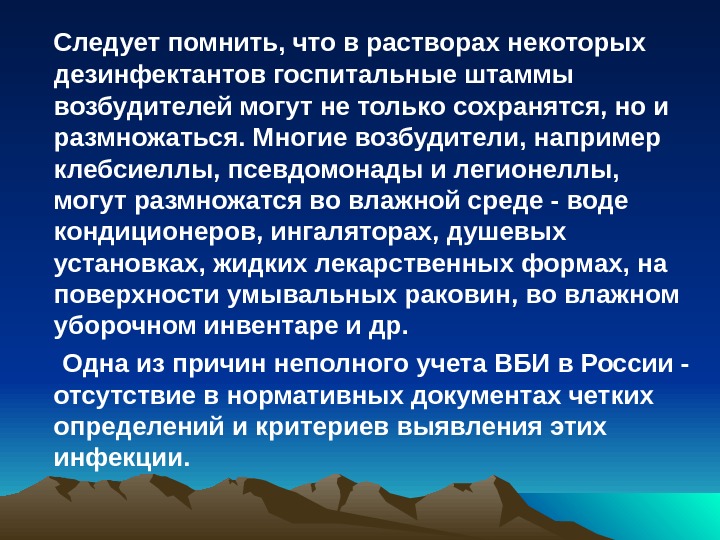 Следует помнить, что в растворах некоторых дезинфектантов госпитальные штаммы возбудителей могут не только сохранятся, но и размножаться. Многие возбудители, например клебсиеллы, псевдомонады и легионеллы, могут размножатся во влажной среде - воде кондиционеров, ингаляторах, душевых установках, жидких лекарственных формах, на поверхности умывальных раковин, во влажном уборочном инвентаре и др.

Одна из причин неполного учета ВБИ в России - отсутствие в нормативных документах четких определений и критериев выявления этих инфекции.